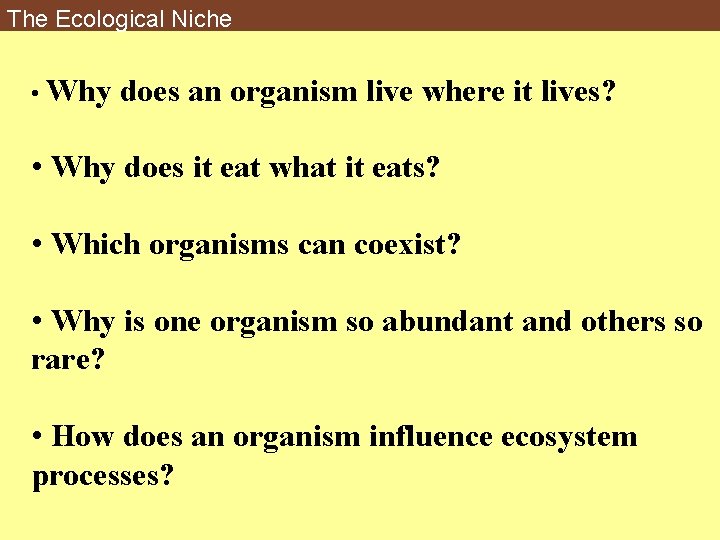 The Ecological Niche

• Why does an organism live where it lives?

• Why does it eat what it eats?

• Which organisms can coexist?

• Why is one organism so abundant and others so rare?

• How does an organism influence ecosystem processes?